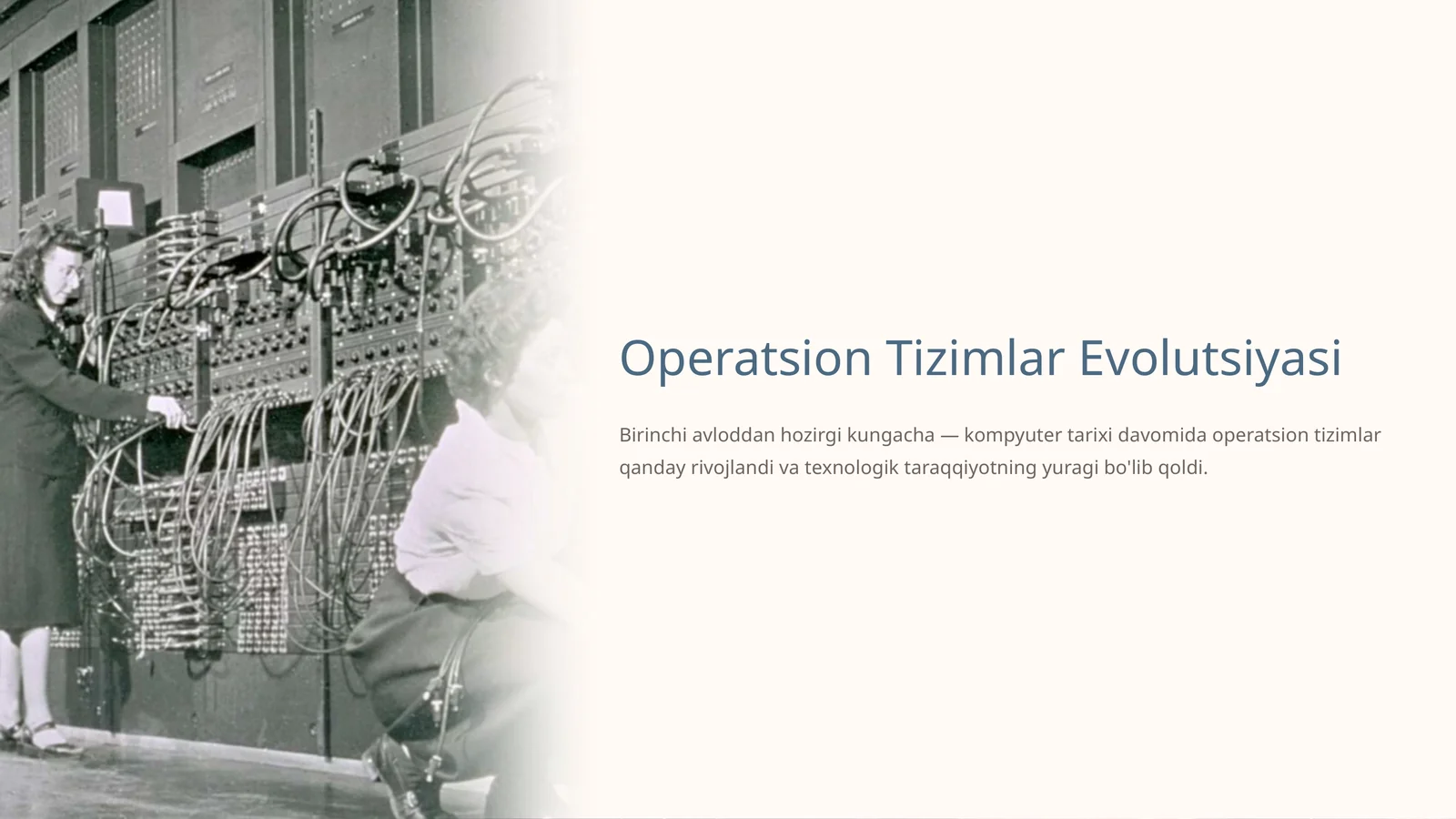 Operatsion Tizimlar Evolutsiyasi

Birinchi avloddan hozirgi kungacha — kompyuter tarixi davomida operatsion tizimlar qanday rivojlandi va texnologik taraqqiyotning yuragi bo'lib qoldi.